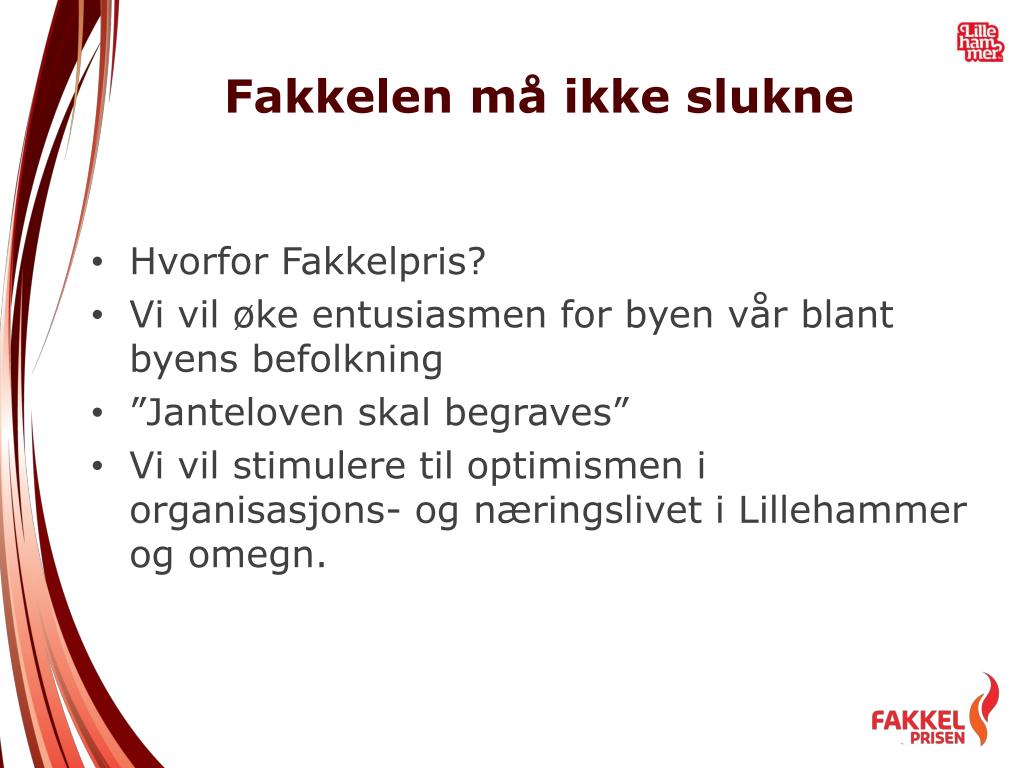 Lille ham mer

Fakkelen må ikke slukne

• Hvorfor Fakkelpris?
• Vi vil øke entusiasmen for byen vår blant byens befolkning
• ”Janteloven skal begraves”
• Vi vil stimulere til optimismen i organisasjons- og næringslivet i Lillehammer og omegn.

FAKKEL PRISEN